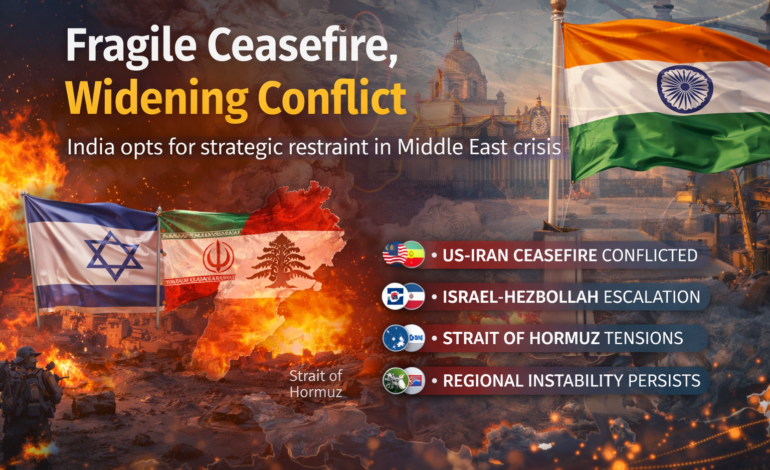 Fragile Ceasefire,
Widening Conflict

India opts for strategic restraint in Middle East crisis

• US-IRAN CEASEFIRE CONFLICTED

• ISRAEL-HEZBOLLAH ESCALATION

• STRAIT OF HORMUZ TENSIONS

• REGIONAL INSTABILITY PERSISTS

Strait of Hormuz